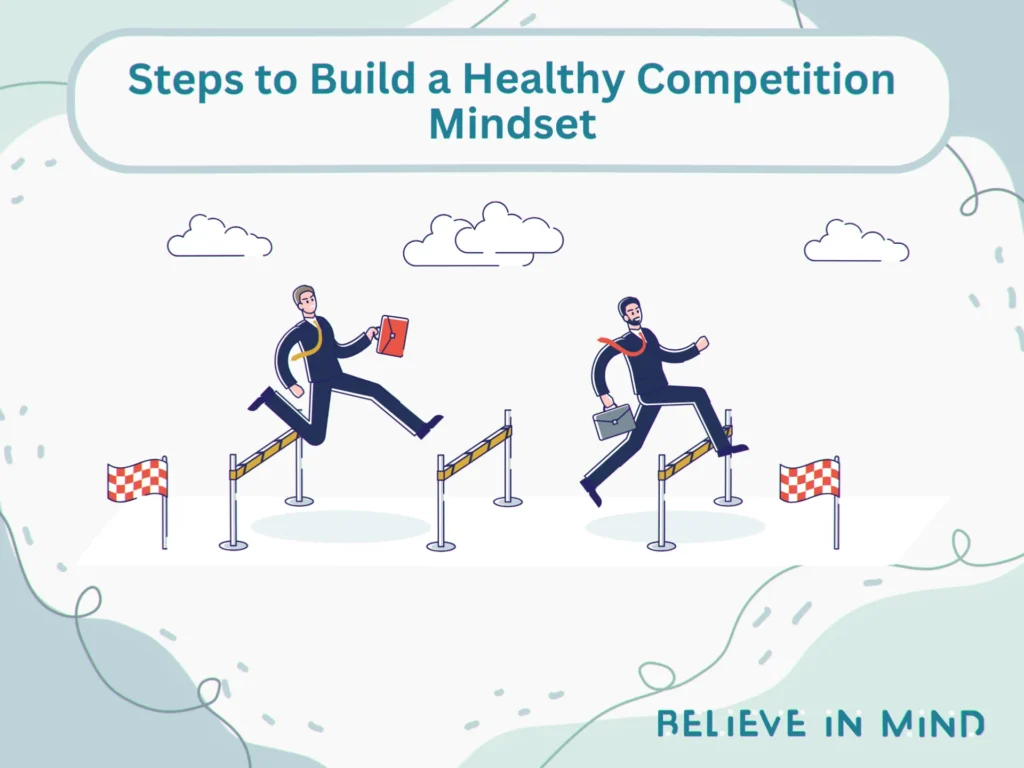 Steps to Build a Healthy Competition Mindset

BELIEVE IN MIND